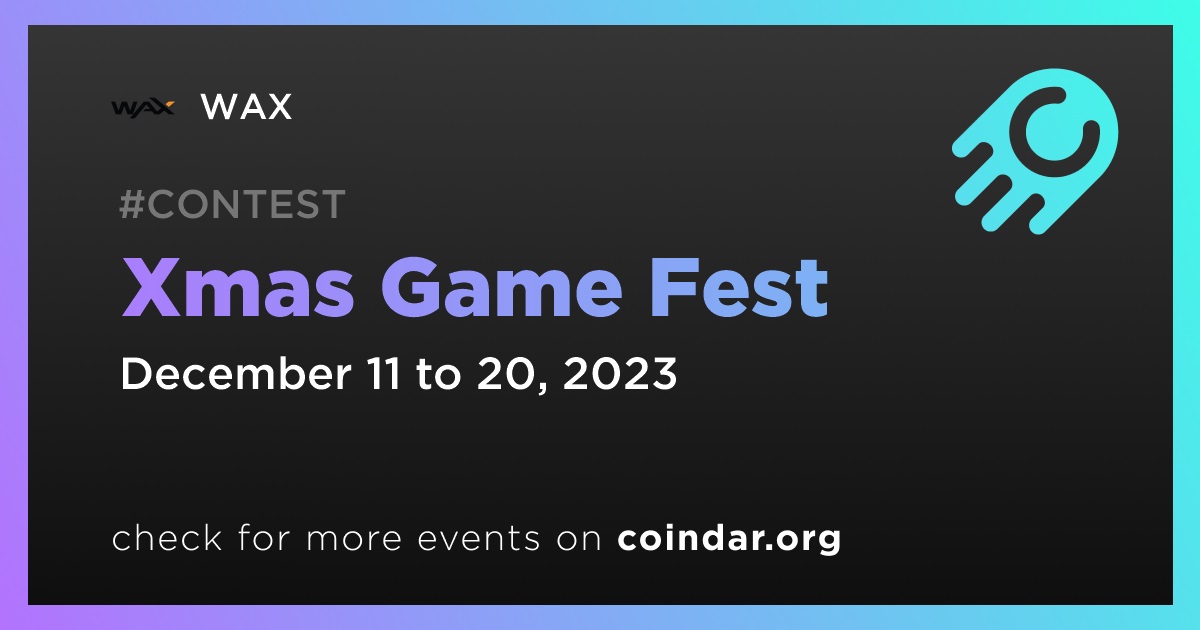 WAX WAX

#CONTEST

Xmas Game Fest

December 11 to 20, 2023

check for more events on coindar.org